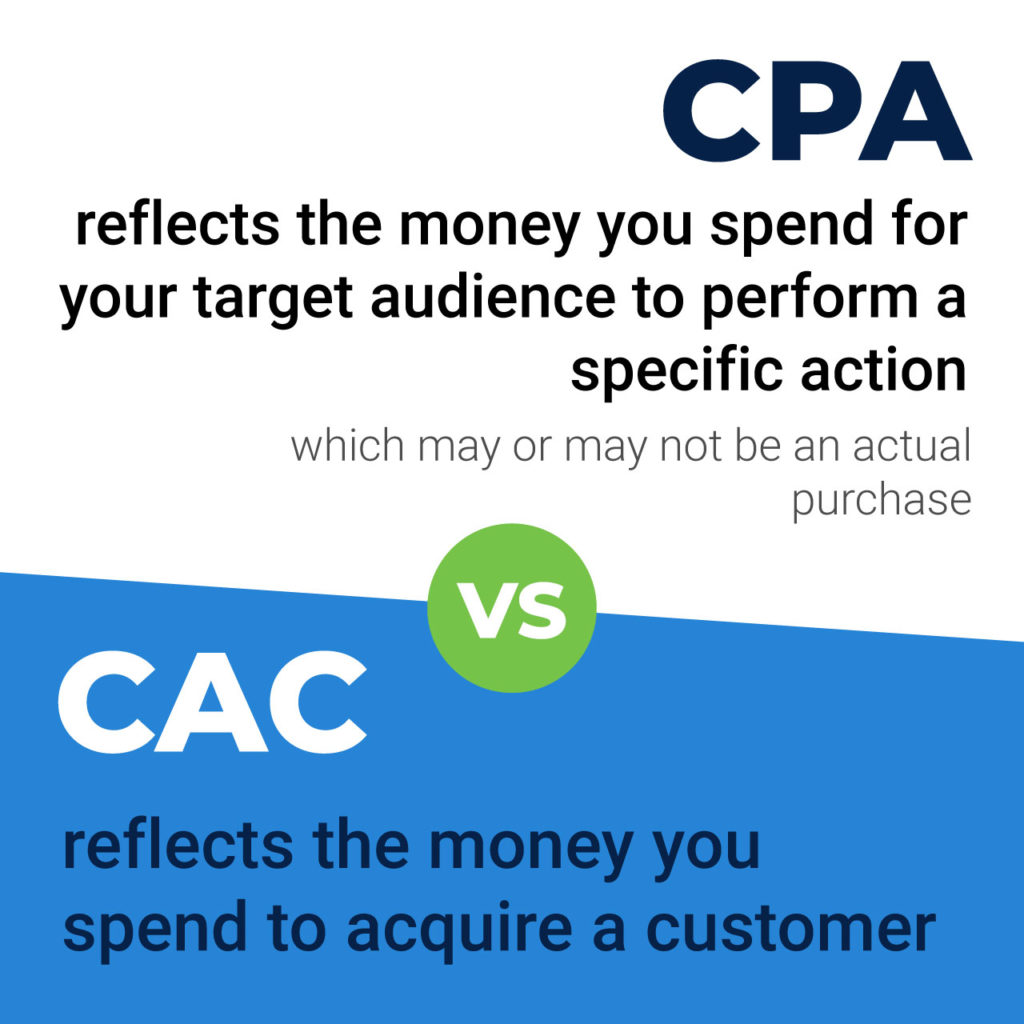 CPA

reflects the money you spend for your target audience to perform a specific action

which may or may not be an actual purchase

VS

CAC

reflects the money you spend to acquire a customer